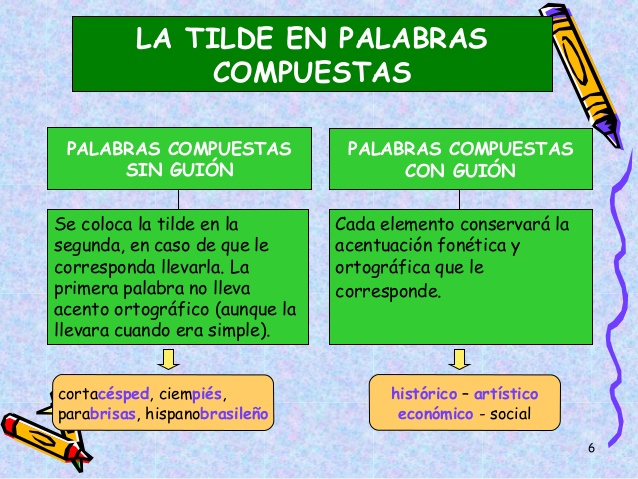 LA TILDE EN PALABRAS COMPUESTAS

PALABRAS COMPUESTAS SIN GUIÓN

Se coloca la tilde en la segunda, en caso de que le corresponda llevarla. La primera palabra no lleva acento ortográfico (aunque la llevara cuando era simple).

cortacésped, ciempiés, parabrisas, hispanobrasileño

PALABRAS COMPUESTAS CON GUIÓN

Cada elemento conservará la acentuación fonética y ortográfica que le corresponde.

histórico – artístico
económico - social

6